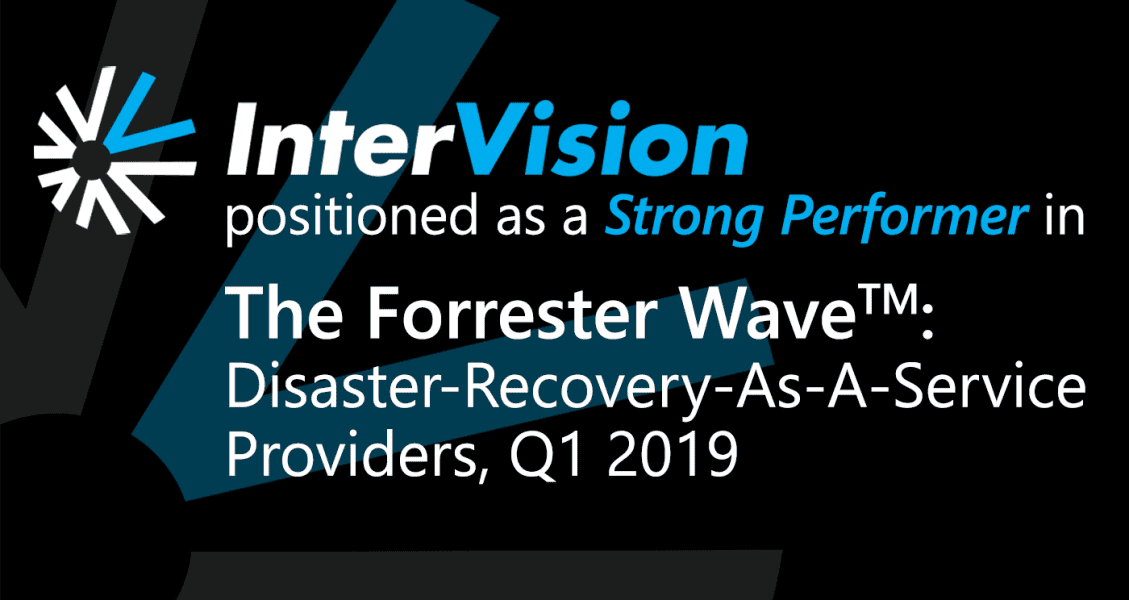 InterVision
positioned as a Strong Performer in
The Forrester Wave™: Disaster-Recovery-As-A-Service Providers, Q1 2019